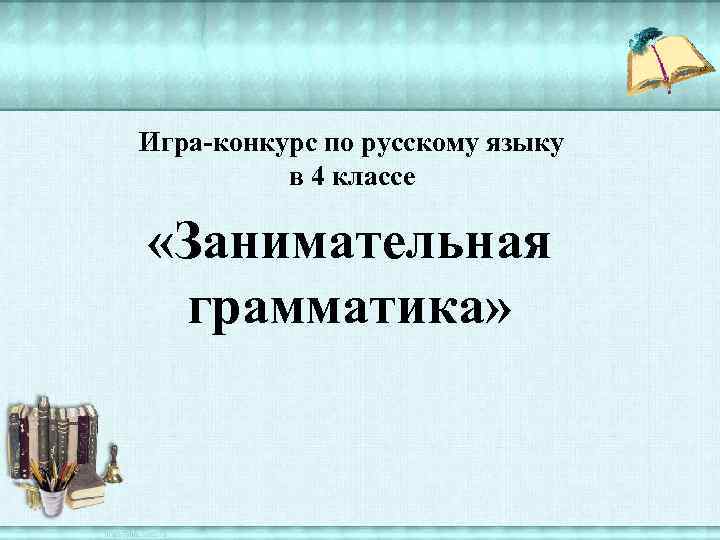 Игра-конкурс по русскому языку в 4 классе

«Занимательная грамматика»